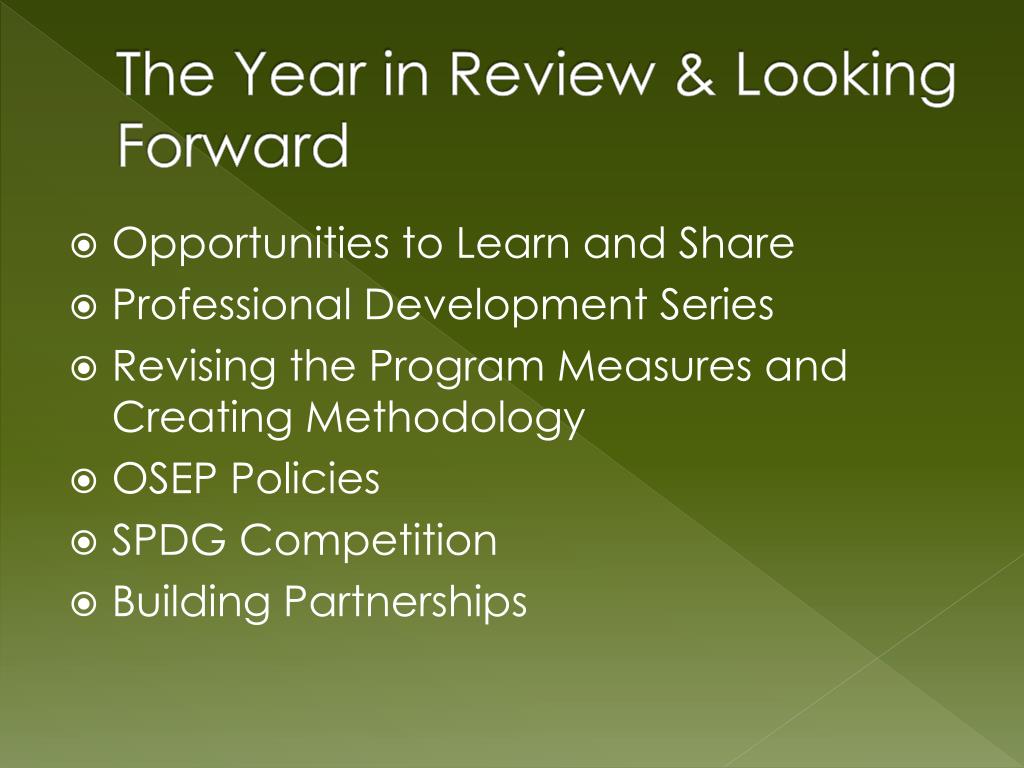 The Year in Review & Looking Forward

Opportunities to Learn and Share
Professional Development Series
Revising the Program Measures and Creating Methodology
OSEP Policies
SPDG Competition
Building Partnerships